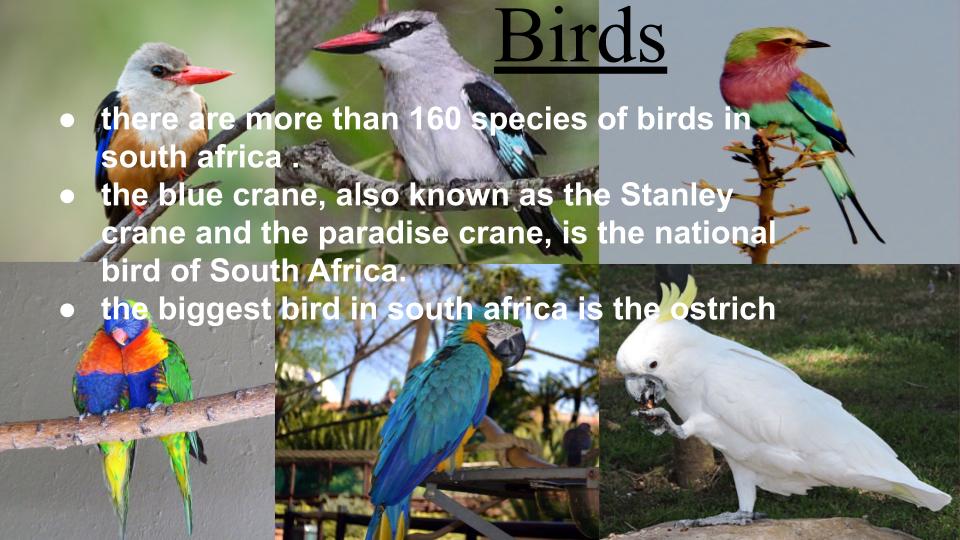 Birds

● there are more than 160 species of birds in south africa .
● the blue crane, also known as the Stanley crane and the paradise crane, is the national bird of South Africa.
● the biggest bird in south africa is the ostrich